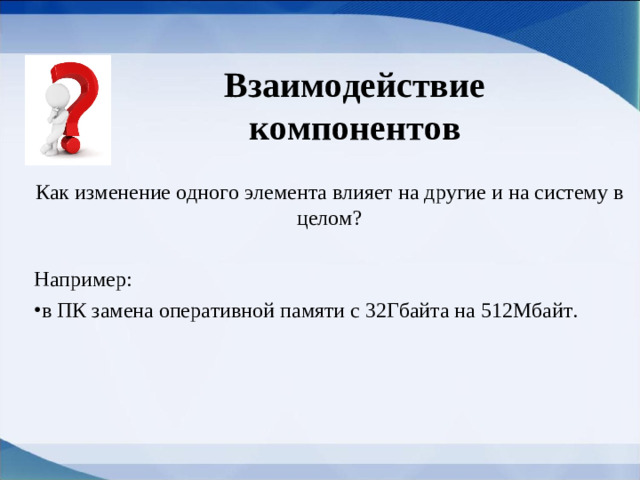 Взаимодействие компонентов

Как изменение одного элемента влияет на другие и на систему в целом?

Например:
•в ПК замена оперативной памяти с 32Гбайта на 512Мбайт.